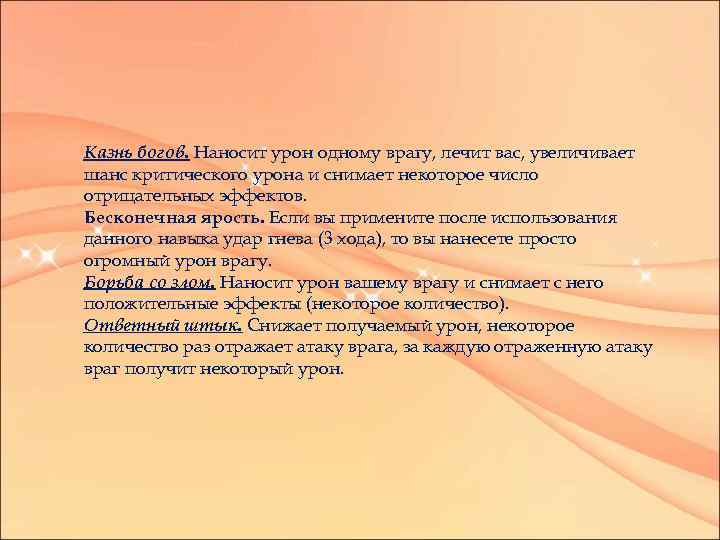 Казнь богов. Наносит урон одному врагу, лечит вас, увеличивает шанс критического урона и снимает некоторое число отрицательных эффектов.
Бесконечная ярость. Если вы примените после использования данного навыка удар гнева (3 хода), то вы нанесете просто огромный урон врагу.
Борьба со злом. Наносит урон вашему врагу и снимает с него положительные эффекты (некоторое количество).
Ответный штык. Снижает получаемый урон, некоторое количество раз отражает атаку врага, за каждую отраженную атаку враг получит некоторый урон.